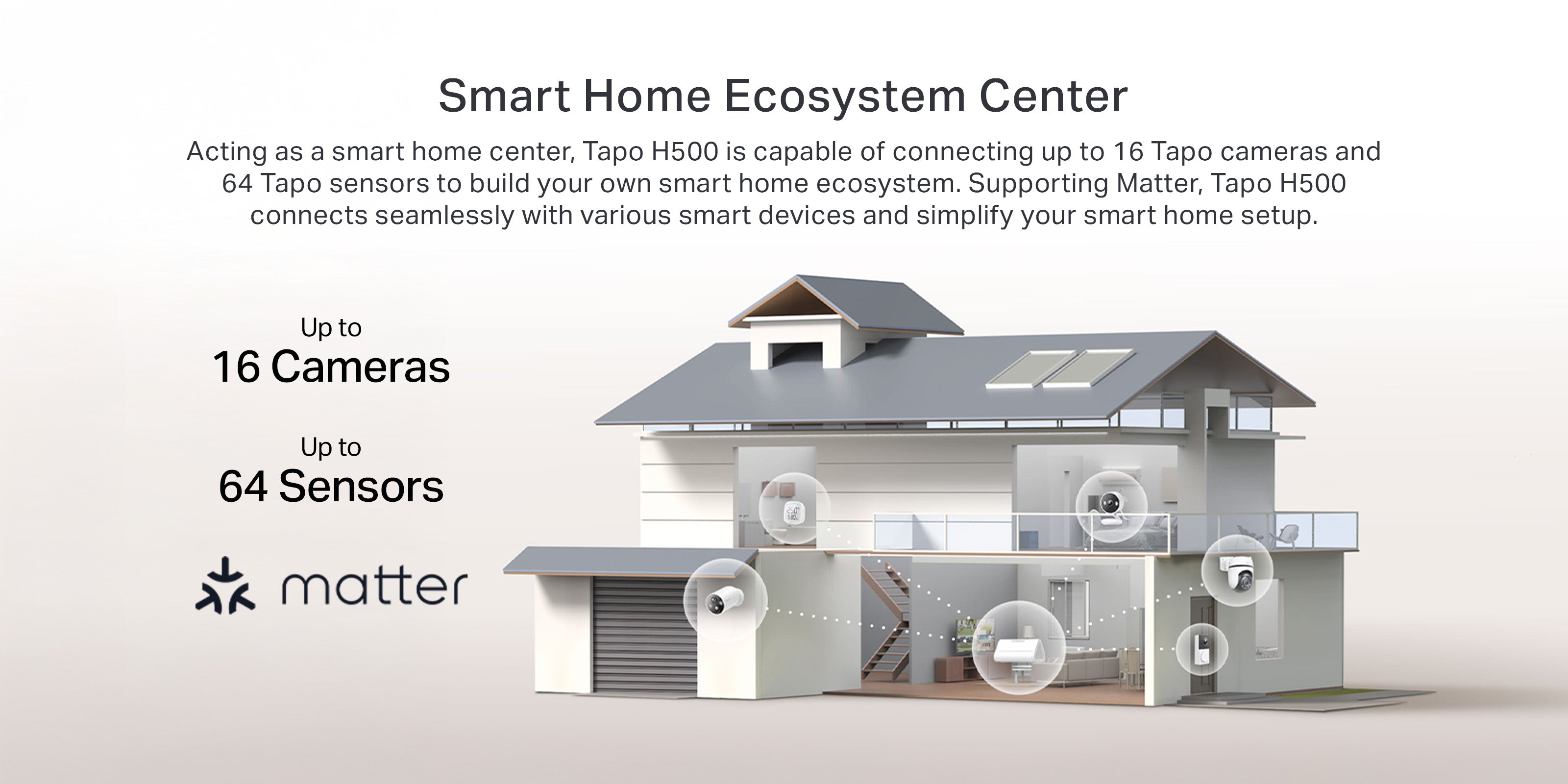 Smart Home Ecosystem Center

Acting as a smart home center, Tapo H500 is capable of connecting up to 16 Tapo cameras and 64 Tapo sensors to build your own smart home ecosystem. Supporting Matter, Tapo H500 connects seamlessly with various smart devices and simplify your smart home setup.

Up to
16 Cameras

Up to
64 Sensors

matter